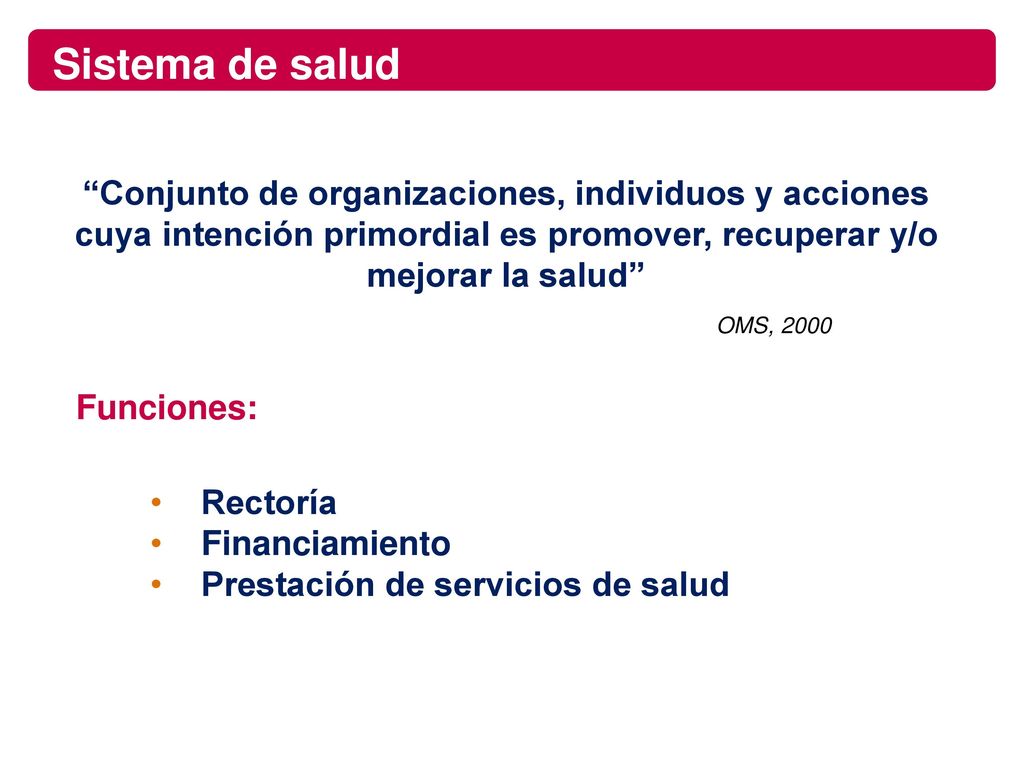 Sistema de salud

“Conjunto de organizaciones, individuos y acciones cuya intención primordial es promover, recuperar y/o mejorar la salud”

OMS, 2000

Funciones:

• Rectoría
• Financiamiento
• Prestación de servicios de salud